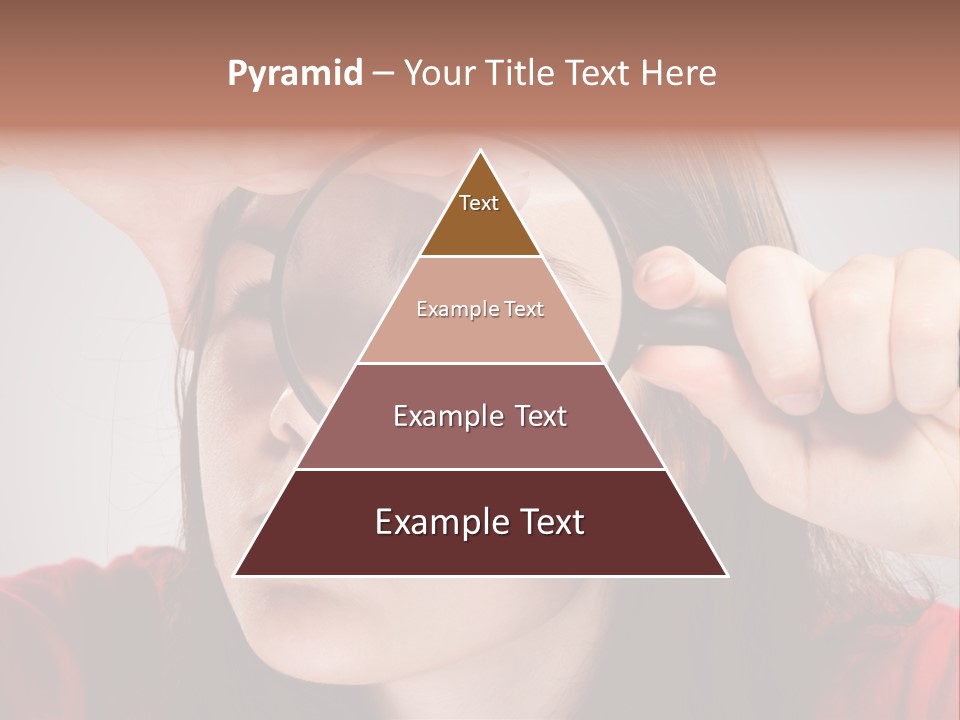 Pyramid – Your Title Text Here

Text

Example Text

Example Text

Example Text